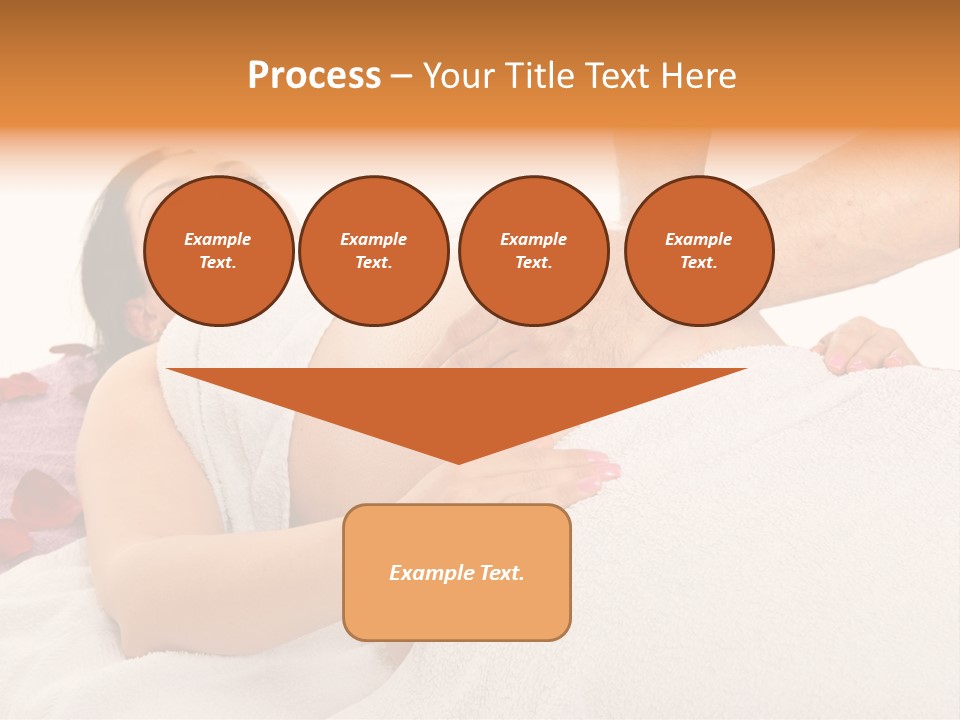 Process – Your Title Text Here

Example Text.

Example Text.

Example Text.

Example Text.

Example Text.